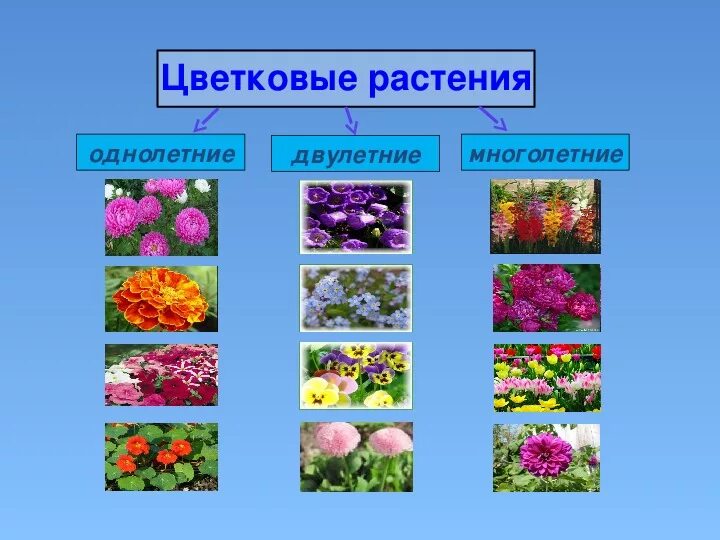 Цветковые растения

однолетние

двулетние

многолетние